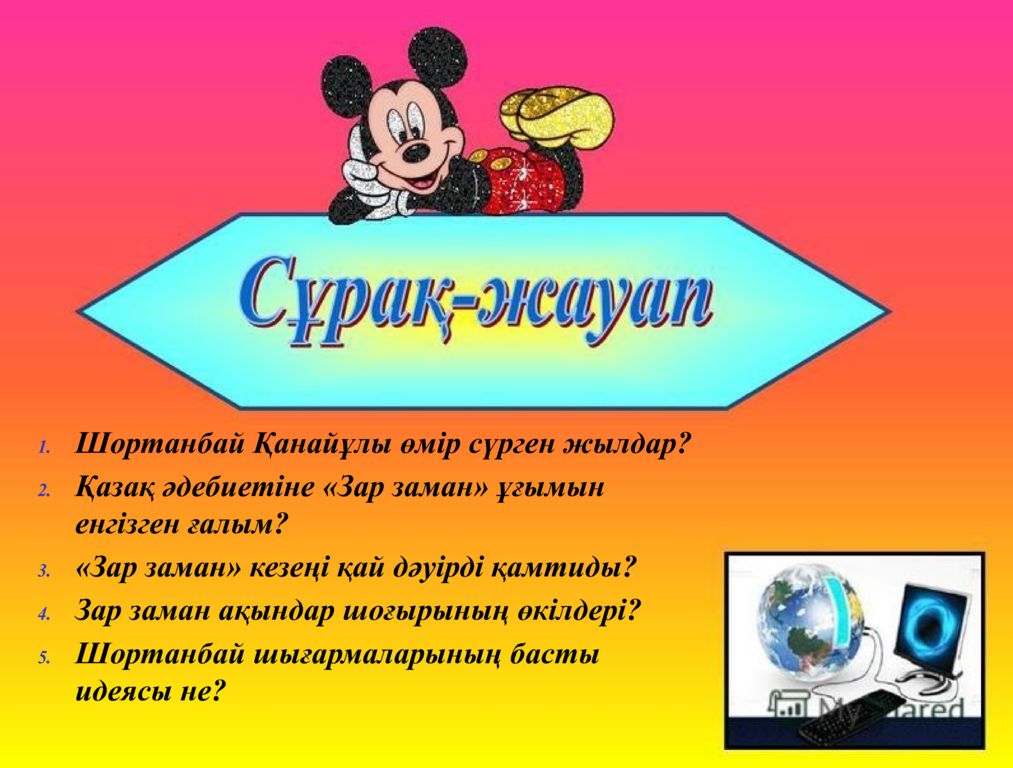 Сұрақ-жауап

1. Шортанбай Қанайұлы өмір сүрген жылдар?
2. Қазақ әдебиетіне «Зар заман» ұғымын енгізген ғалым?
3. «Зар заман» кезеңі қай дәуірді қамтиды?
4. Зар заман ақындар шоғырының өкілдері?
5. Шортанбай шығармаларының басты идеясы не?

MyShared